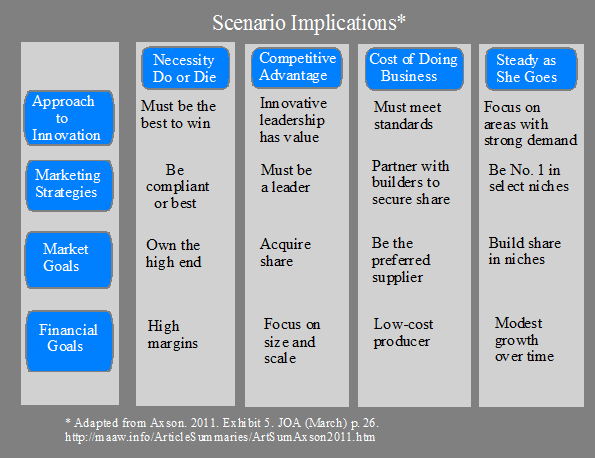 Scenario Implications*

| | Necessity Do or Die | Competitive Advantage | Cost of Doing Business | Steady as She Goes |
|---|---|---|---|---|
| Approach to Innovation | Must be the best to win | Innovative leadership has value | Must meet standards | Focus on areas with strong demand |
| Marketing Strategies | Be compliant or best | Must be a leader | Partner with builders to secure share | Be No. 1 in select niches |
| Market Goals | Own the high end | Acquire share | Be the preferred supplier | Build share in niches |
| Financial Goals | High margins | Focus on size and scale | Low-cost producer | Modest growth over time |

* Adapted from Axson. 2011. Exhibit 5. JOA (March) p. 26.
http://maaw.info/ArticleSummaries/ArtSumAxson2011.htm